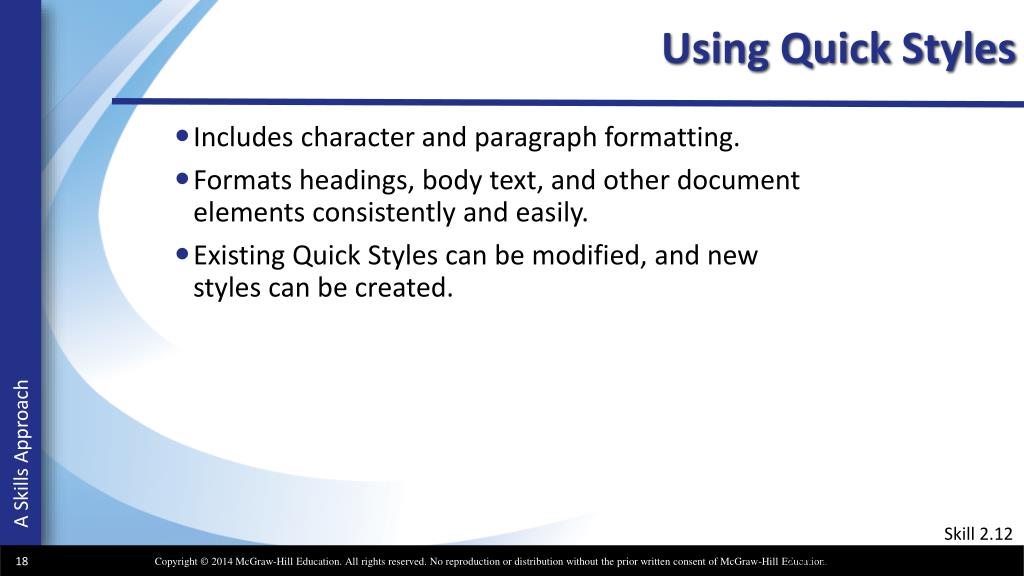 Using Quick Styles

- Includes character and paragraph formatting.
- Formats headings, body text, and other document elements consistently and easily.
- Existing Quick Styles can be modified, and new styles can be created.

A Skills Approach

Skill 2.12

18

Copyright © 2014 McGraw-Hill Education. All rights reserved. No reproduction or distribution without the prior written consent of McGraw-Hill Education.